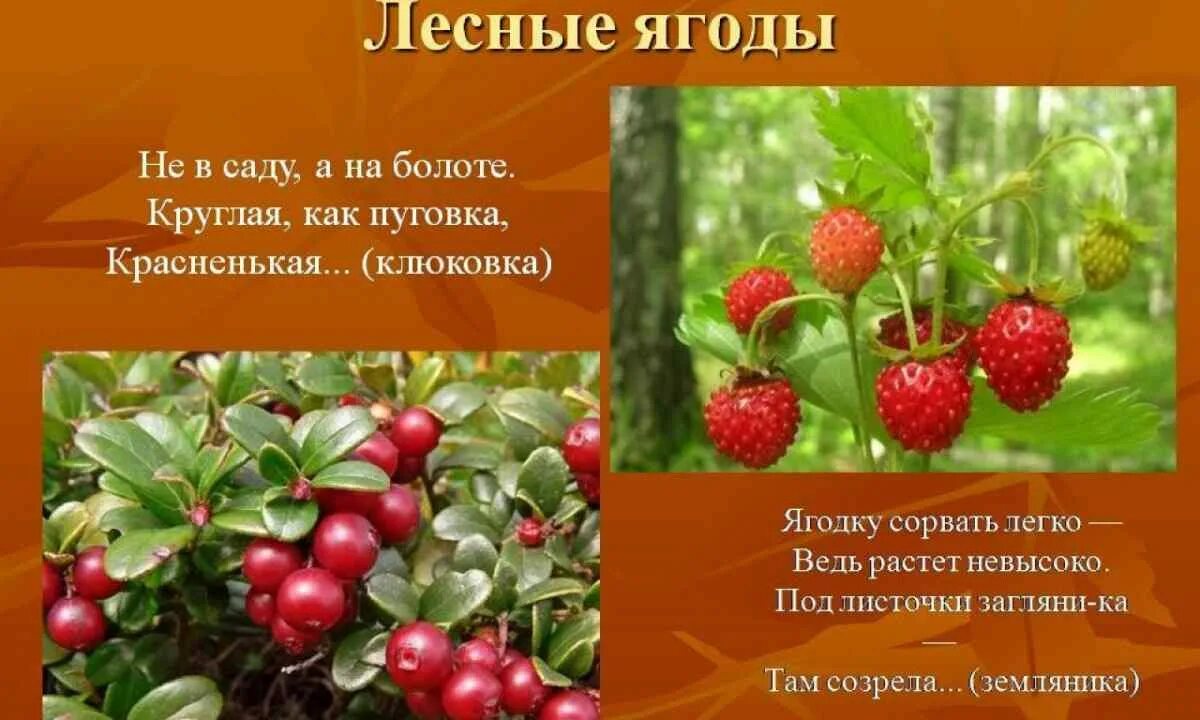 Лесные ягоды

Не в саду, а на болоте.
Круглая, как пуговка,
Красненькая... (клюковка)

Ягодку сорвать легко —
Ведь растет невысоко.
Под листочки загляни-ка
—
Там созрела... (земляника)